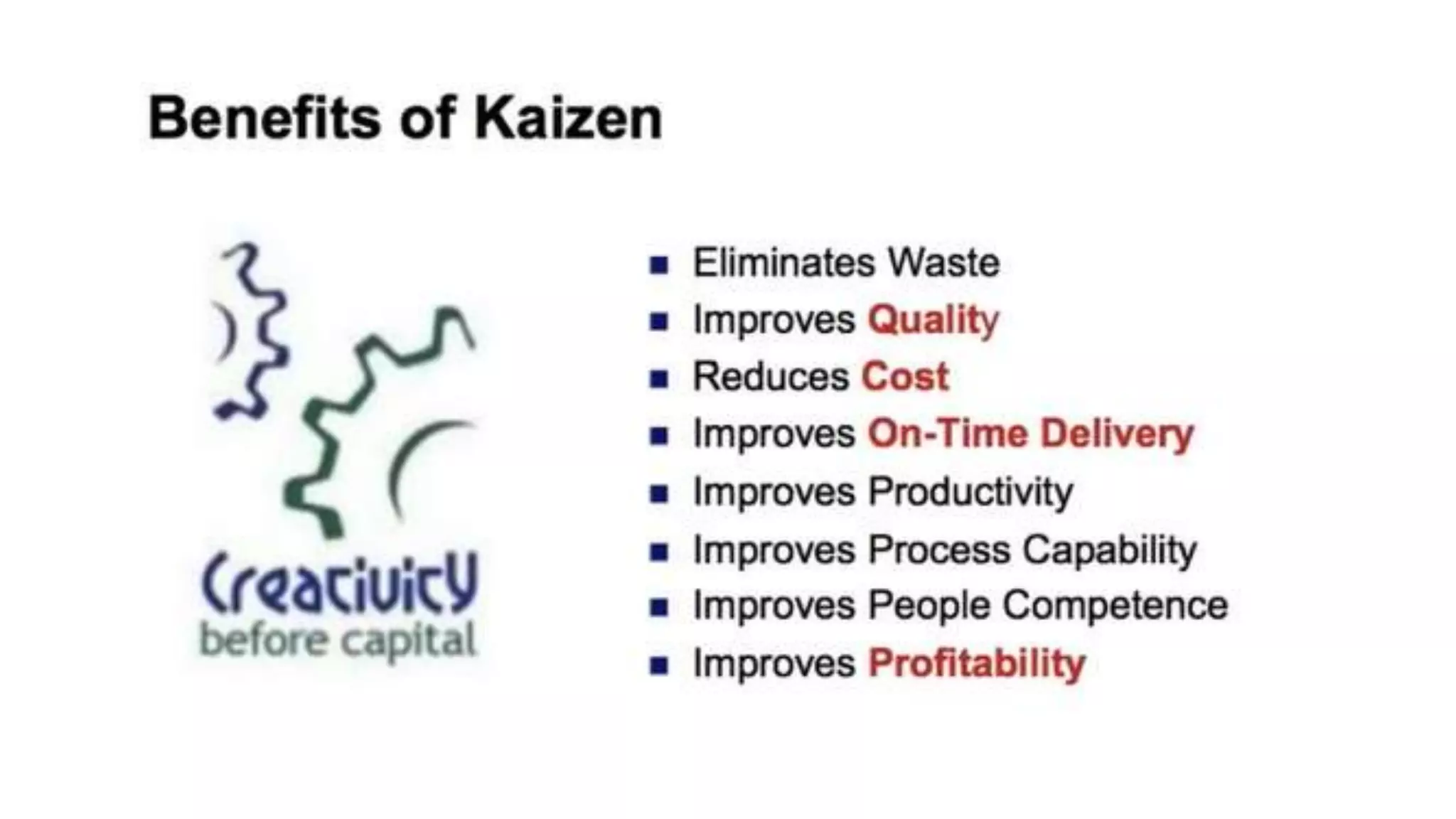 Benefits of Kaizen

Creativity
before capital

- Eliminates Waste
- Improves Quality
- Reduces Cost
- Improves On-Time Delivery
- Improves Productivity
- Improves Process Capability
- Improves People Competence
- Improves Profitability